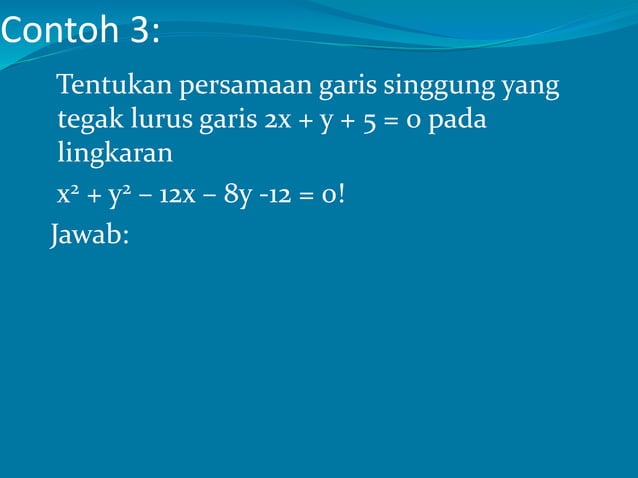 Contoh 3:

Tentukan persamaan garis singgung yang tegak lurus garis $2x + y + 5 = 0$ pada lingkaran

$x^2 + y^2 - 12x - 8y - 12 = 0$!

Jawab: